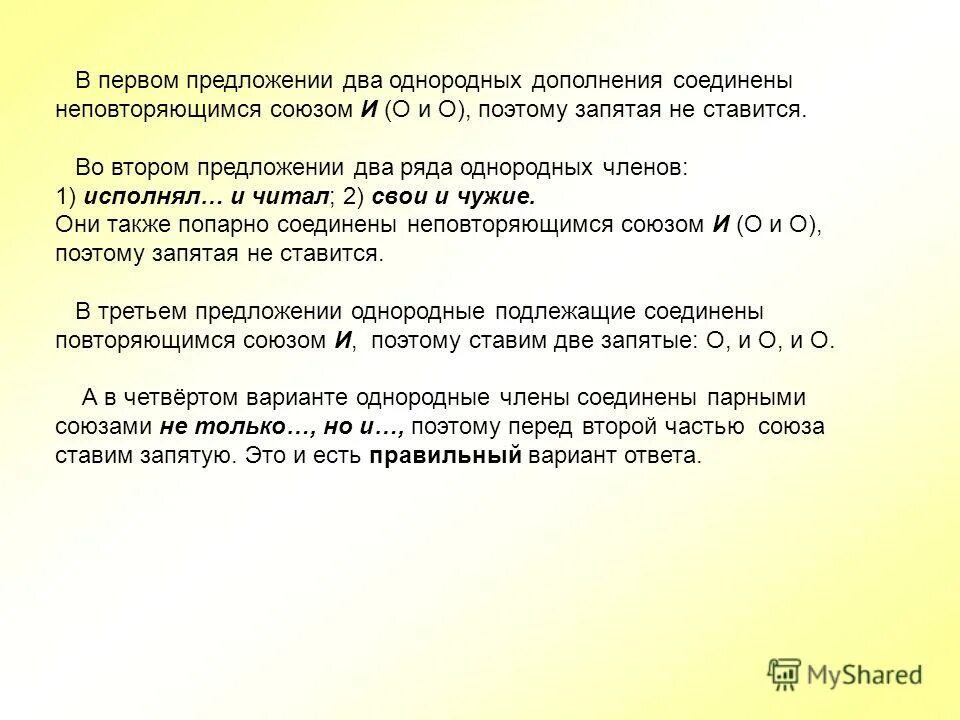 В первом предложении два однородных дополнения соединены неповторяющимся союзом И (О и О), поэтому запятая не ставится.

Во втором предложении два ряда однородных членов:
1) исполнял… и читал; 2) свои и чужие.
Они также попарно соединены неповторяющимся союзом И (О и О), поэтому запятая не ставится.

В третьем предложении однородные подлежащие соединены повторяющимся союзом И, поэтому ставим две запятые: О, и О, и О.

А в четвёртом варианте однородные члены соединены парными союзами не только…, но и…, поэтому перед второй частью союза ставим запятую. Это и есть правильный вариант ответа.

MyShared